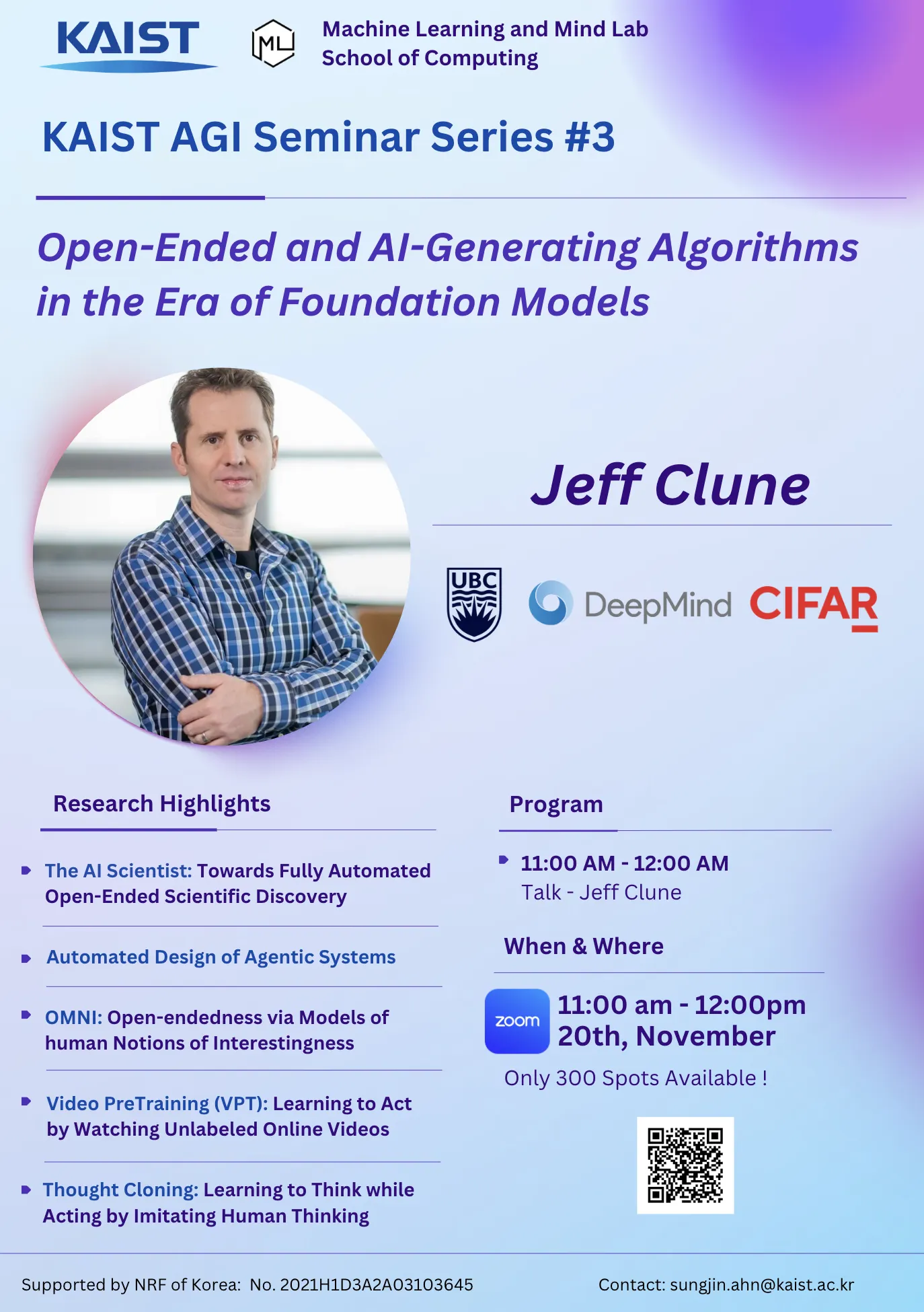 KAIST

ML

Machine Learning and Mind Lab
School of Computing

KAIST AGI Seminar Series #3

Open-Ended and AI-Generating Algorithms in the Era of Foundation Models

Jeff Clune

UBC

DeepMind

CIFAR

Research Highlights

The AI Scientist: Towards Fully Automated Open-Ended Scientific Discovery

Automated Design of Agentic Systems

OMNI: Open-endedness via Models of human Notions of Interestingness

Video PreTraining (VPT): Learning to Act by Watching Unlabeled Online Videos

Thought Cloning: Learning to Think while Acting by Imitating Human Thinking

Program

11:00 AM - 12:00 AM
Talk - Jeff Clune

When & Where

zoom

11:00 am - 12:00pm
20th, November

Only 300 Spots Available !

Supported by NRF of Korea: No. 2021H1D3A2A03103645

Contact: sungjin.ahn@kaist.ac.kr